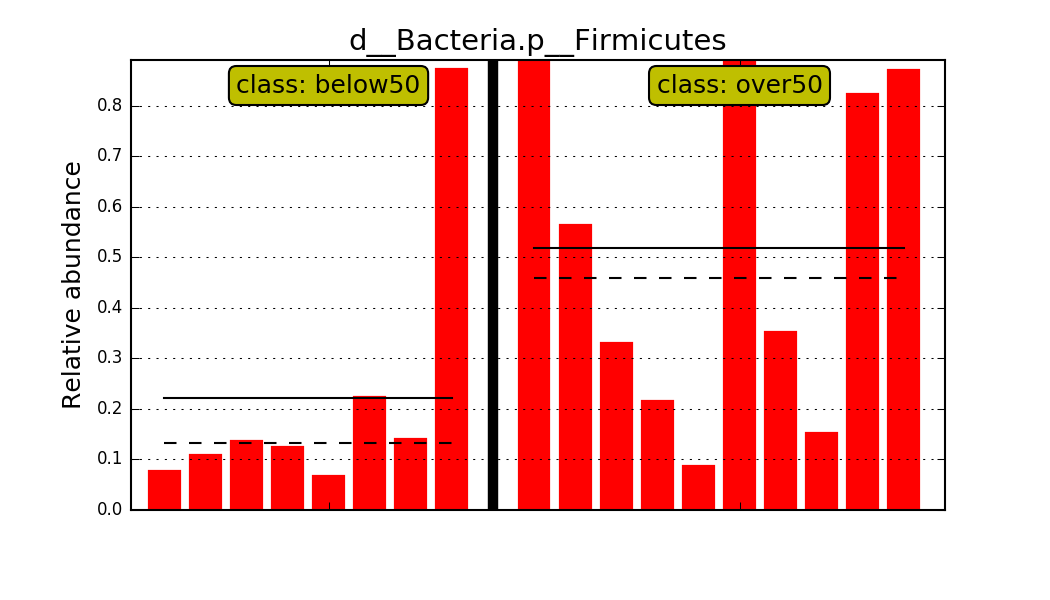 d__Bacteria.p__Firmicutes

class: below50

class: over50

Relative abundance

0.8
0.7
0.6
0.5
0.4
0.3
0.2
0.1
0.0